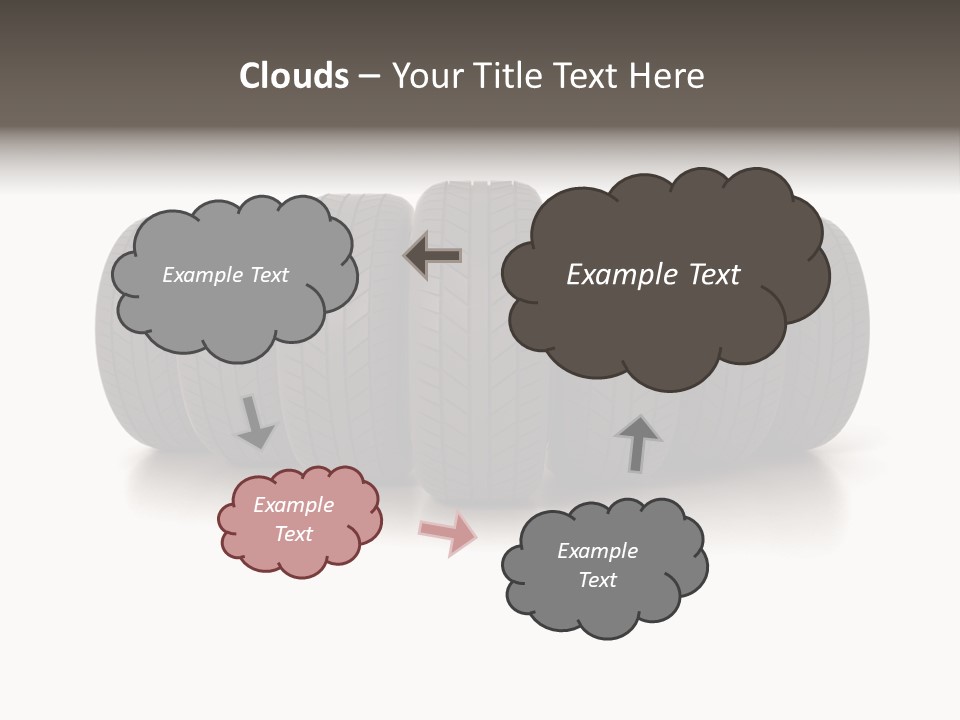 Clouds – Your Title Text Here

Example Text

Example Text

Example Text

Example Text